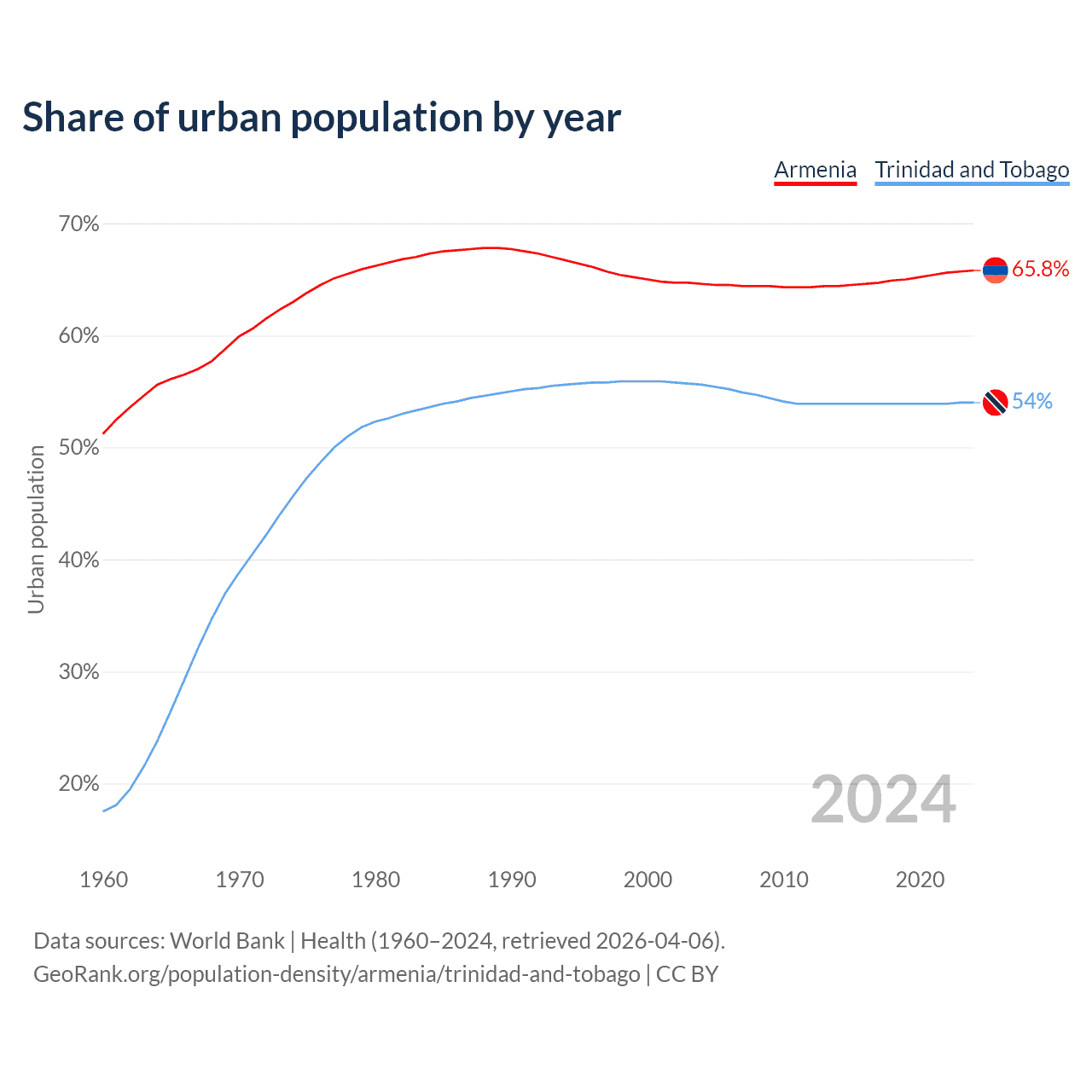 Share of urban population by year

Armenia Trinidad and Tobago

70%
60%
50%
40%
30%
20%

Urban population

65.8%
54%

2024

1960 1970 1980 1990 2000 2010 2020

Data sources: World Bank | Health (1960–2024, retrieved 2026-04-06).
GeoRank.org/population-density/armenia/trinidad-and-tobago | CC BY